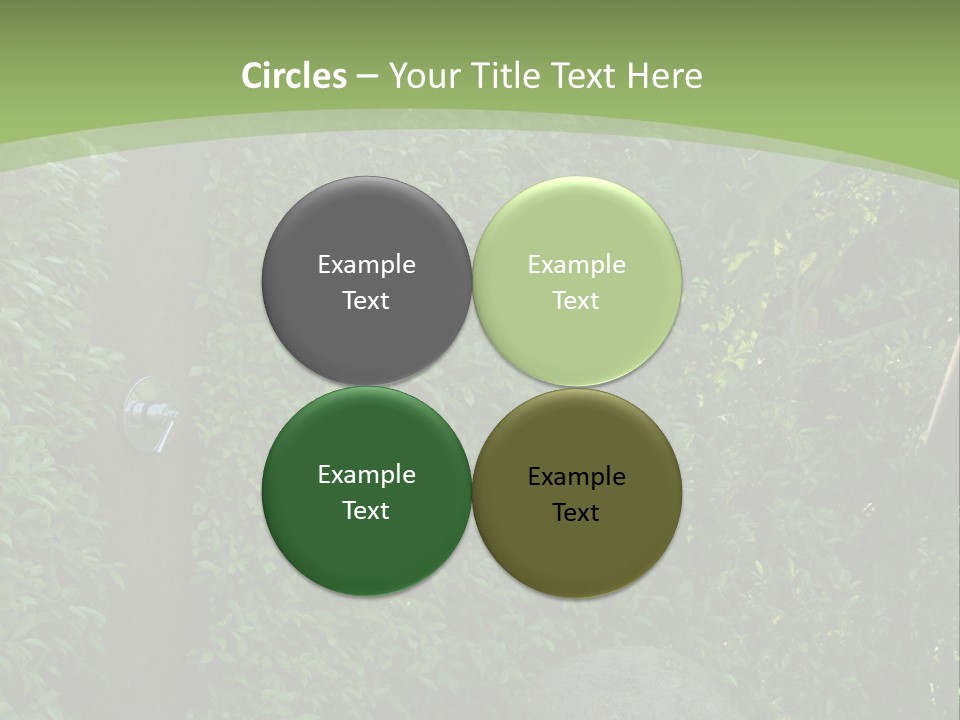 Circles – Your Title Text Here

Example Text

Example Text

Example Text

Example Text